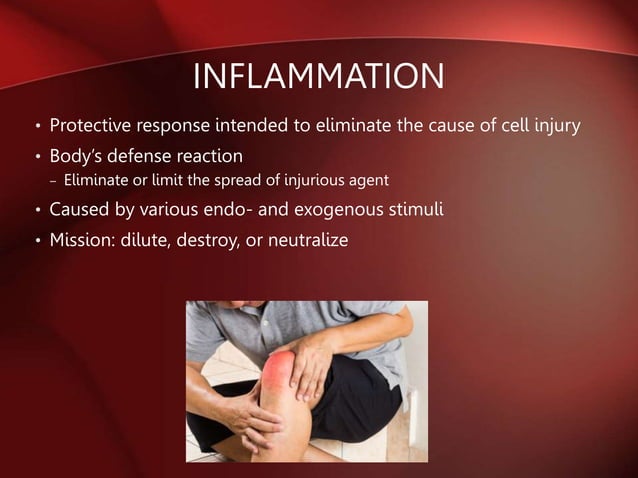 INFLAMMATION

• Protective response intended to eliminate the cause of cell injury
• Body's defense reaction
– Eliminate or limit the spread of injurious agent
• Caused by various endo- and exogenous stimuli
• Mission: dilute, destroy, or neutralize